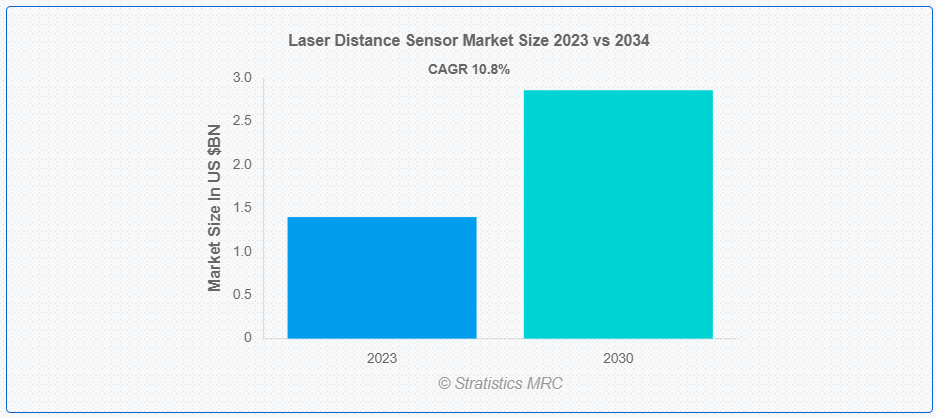 Laser Distance Sensor Market Size 2023 vs 2034

CAGR 10.8%

Market Size In US $BN

3.0
2.5
2.0
1.5
1.0
0.5
0

2023
2030

© Stratistics MRC